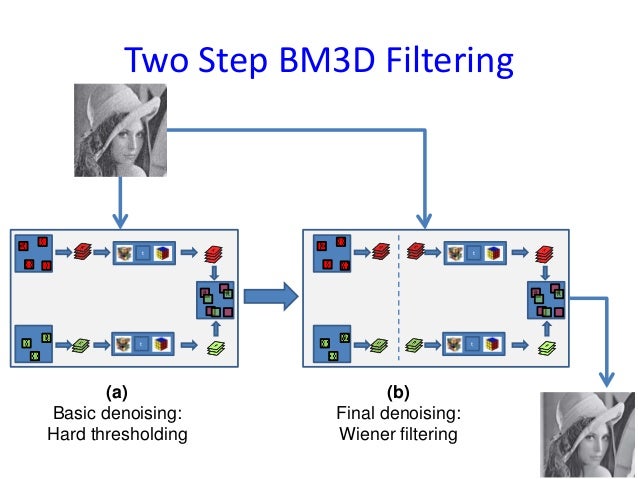 Two Step BM3D Filtering

(a)
Basic denoising:
Hard thresholding

(b)
Final denoising:
Wiener filtering